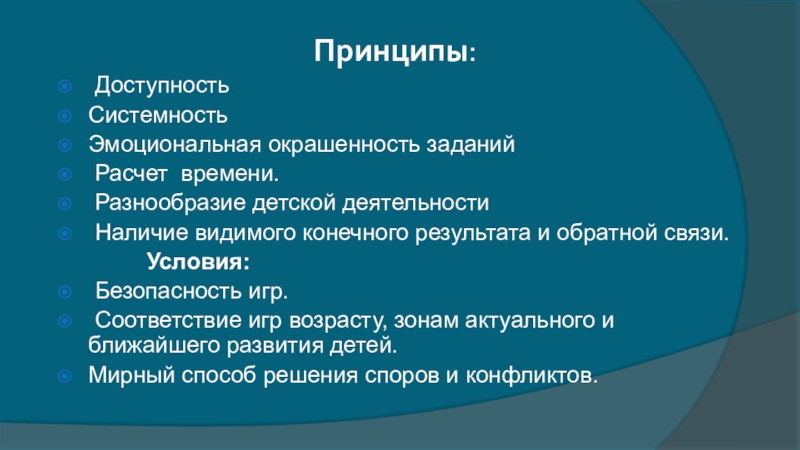 Принципы:

Доступность

Системность

Эмоциональная окрашенность заданий

Расчет времени.

Разнообразие детской деятельности

Наличие видимого конечного результата и обратной связи.

Условия:

Безопасность игр.

Соответствие игр возрасту, зонам актуального и ближайшего развития детей.

Мирный способ решения споров и конфликтов.